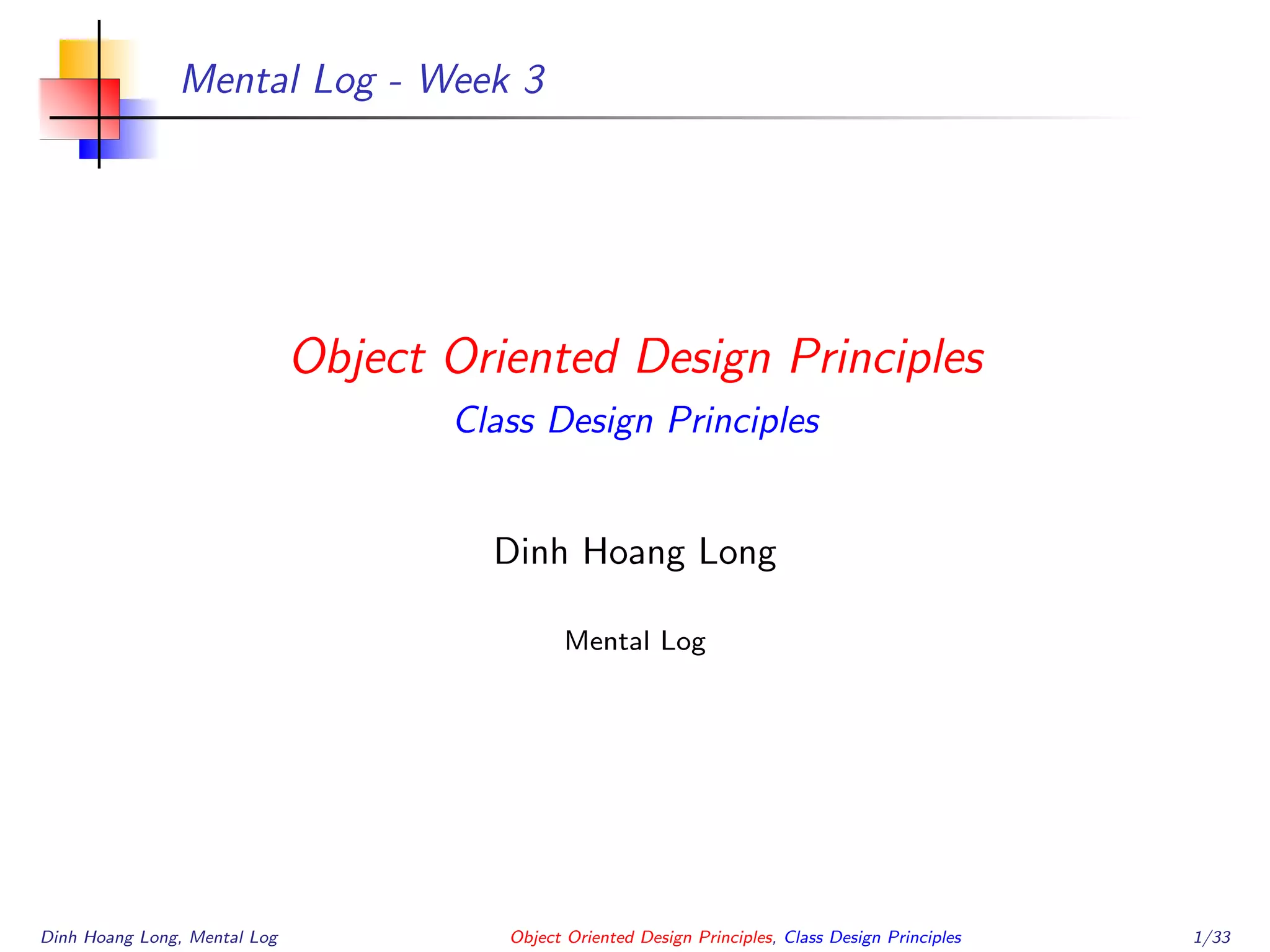 Mental Log - Week 3

Object Oriented Design Principles

Class Design Principles

Dinh Hoang Long

Mental Log

Dinh Hoang Long, Mental Log

Object Oriented Design Principles, Class Design Principles

1/33